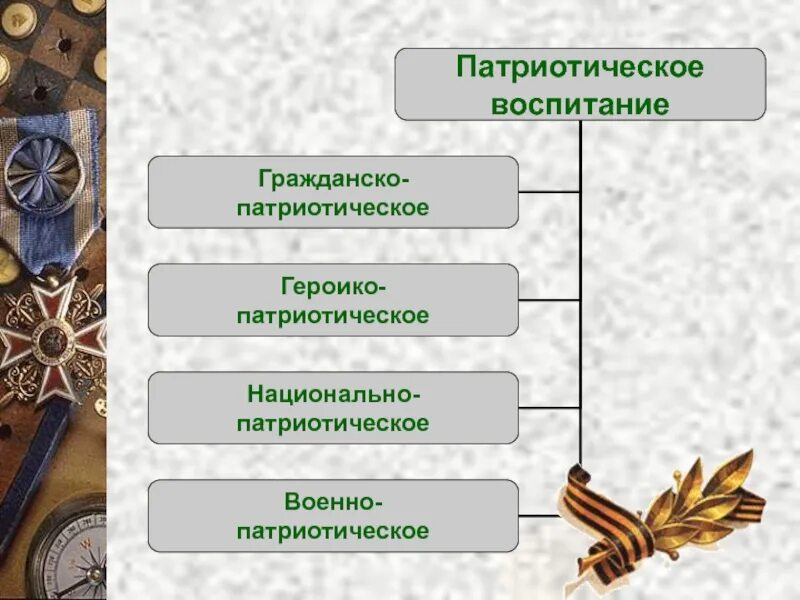 Патриотическое воспитание

Гражданско-патриотическое

Героико-патриотическое

Национально-патриотическое

Военно-патриотическое